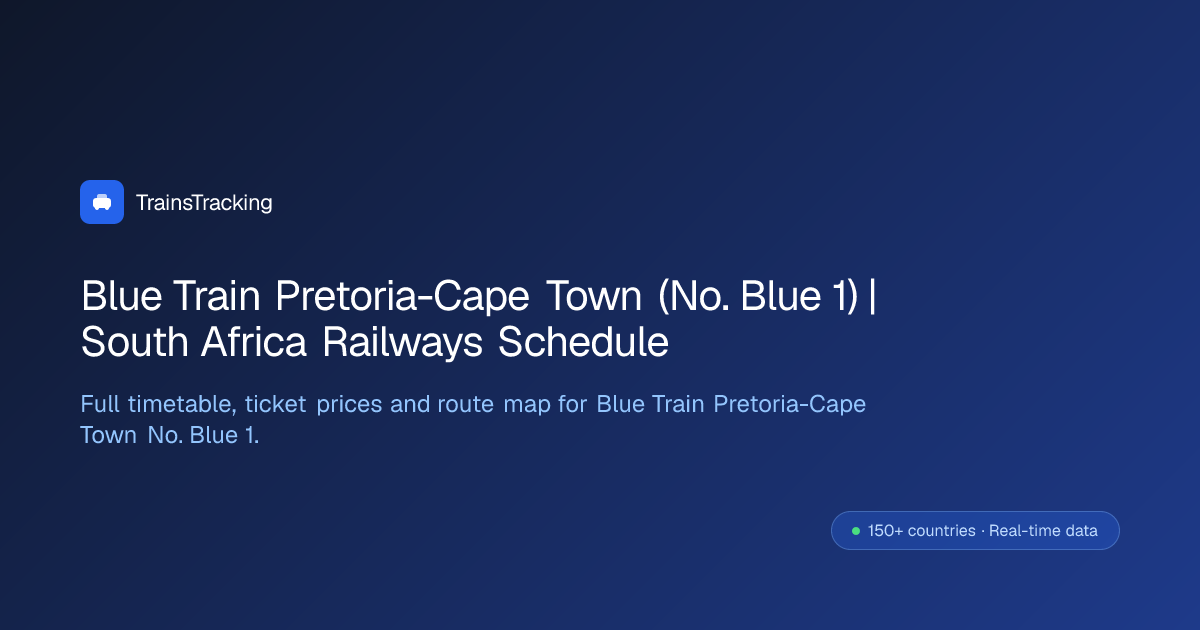 TrainsTracking

Blue Train Pretoria-Cape Town (No. Blue 1) | South Africa Railways Schedule

Full timetable, ticket prices and route map for Blue Train Pretoria-Cape Town No. Blue 1.

150+ countries · Real-time data